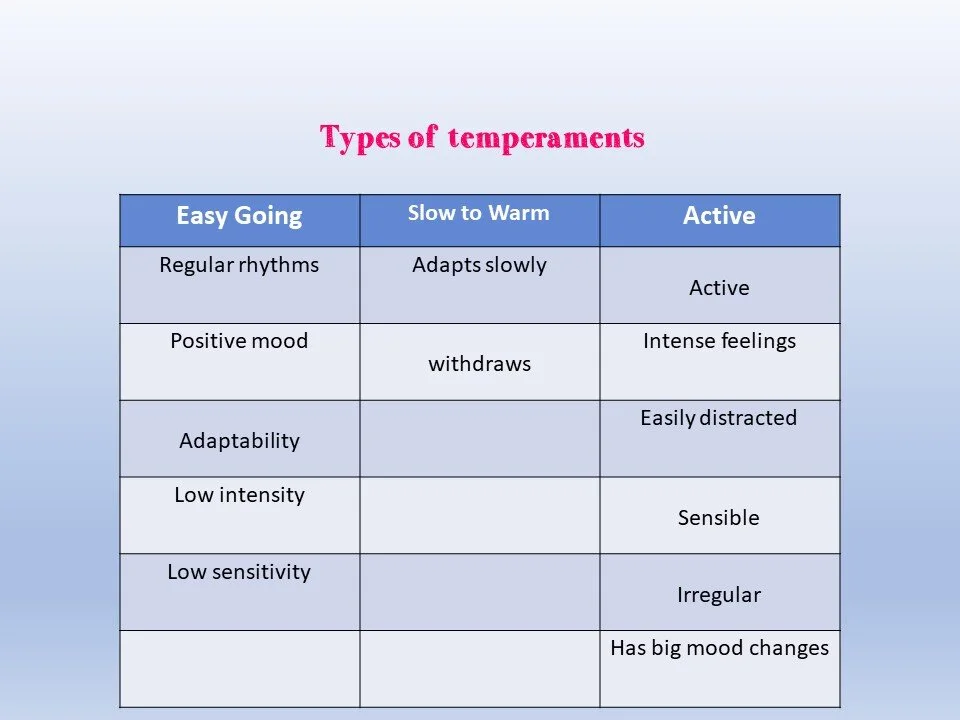 Types of temperaments

| Easy Going | Slow to Warm | Active |
|---|---|---|
| Regular rhythms | Adapts slowly | Active |
| Positive mood | withdraws | Intense feelings |
| Adaptability | | Easily distracted |
| Low intensity | | Sensible |
| Low sensitivity | | Irregular |
| | | Has big mood changes |